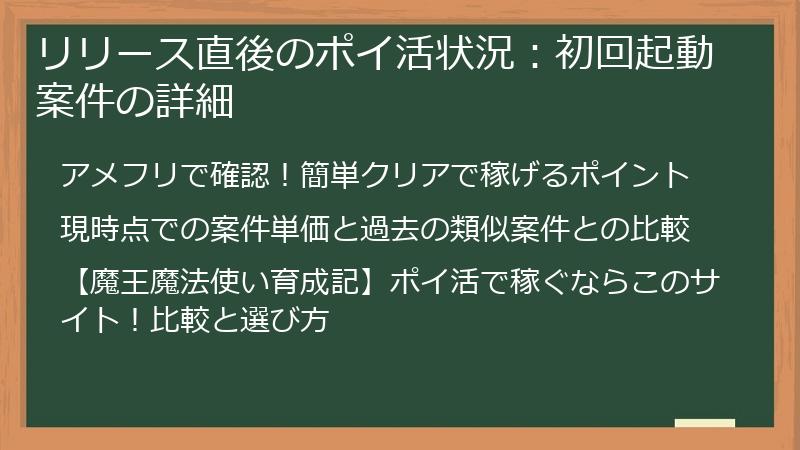 リリース直後のポイ活状況：初回起動案件の詳細

アメフリで確認！簡単クリアで稼げるポイント

現時点での案件単価と過去の類似案件との比較

【魔王魔法使い育成記】ポイ活で稼ぐならこのサイト！比較と選び方